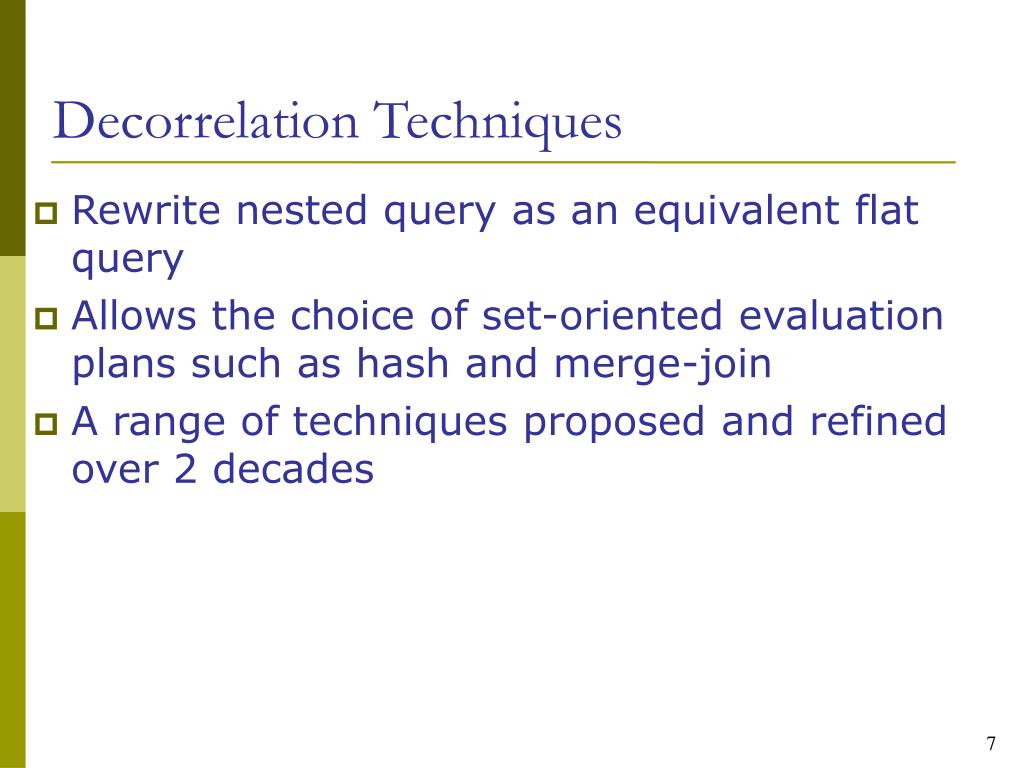 Decorrelation Techniques

Rewrite nested query as an equivalent flat query

Allows the choice of set-oriented evaluation plans such as hash and merge-join

A range of techniques proposed and refined over 2 decades

7